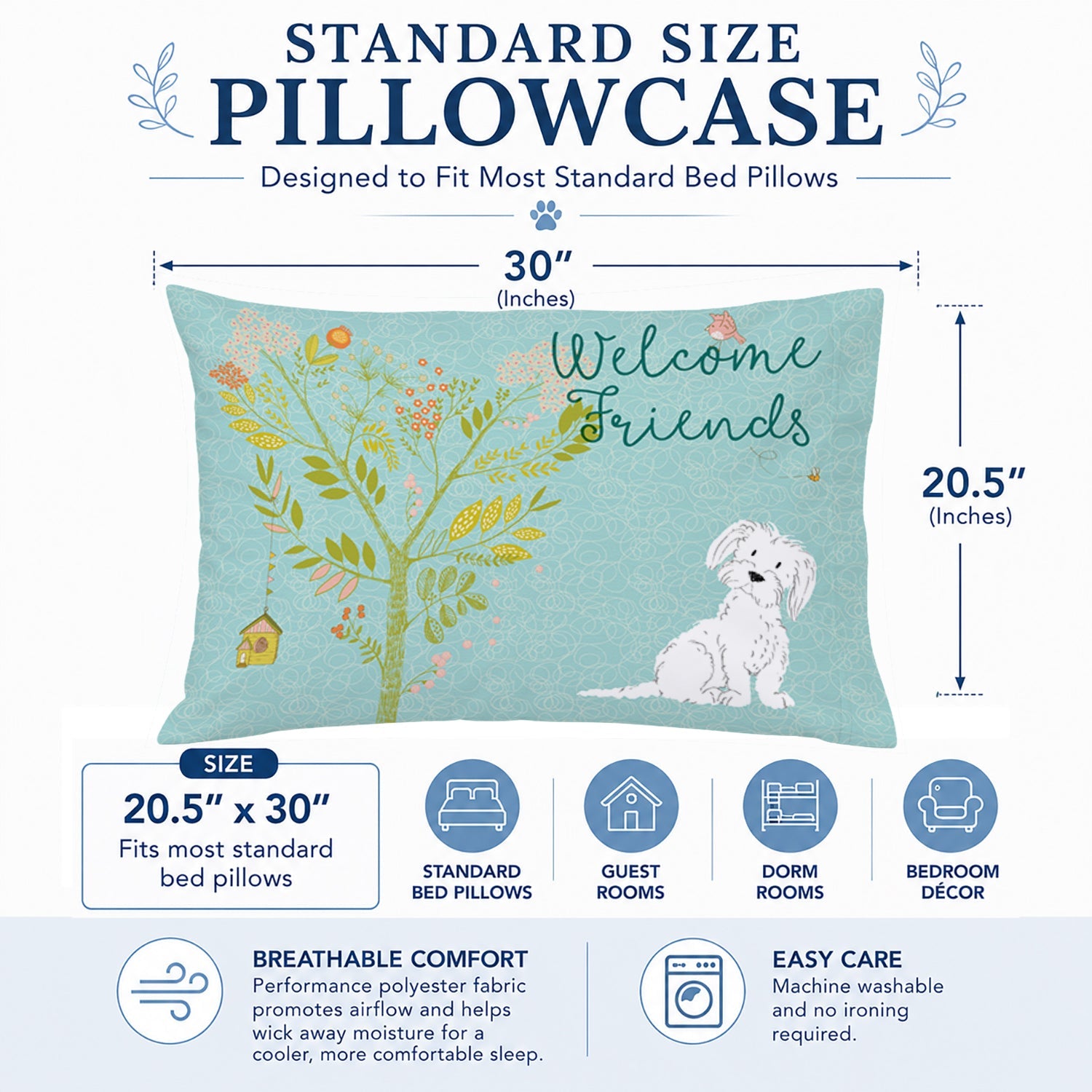 STANDARD SIZE
PILLOWCASE

Designed to Fit Most Standard Bed Pillows

30″
(Inches)

Welcome Friends

20.5″
(Inches)

SIZE
20.5″ x 30″
Fits most standard bed pillows

STANDARD BED PILLOWS

GUEST ROOMS

DORM ROOMS

BEDROOM DÉCOR

BREATHABLE COMFORT
Performance polyester fabric promotes airflow and helps wick away moisture for a cooler, more comfortable sleep.

EASY CARE
Machine washable and no ironing required.